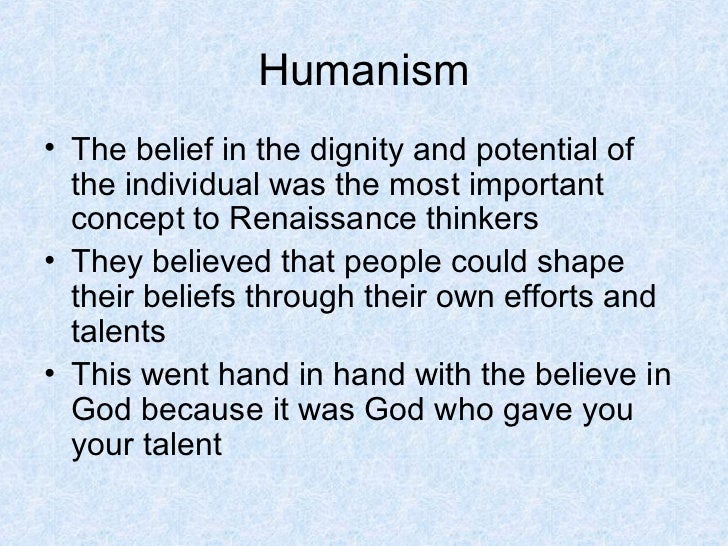 Humanism

• The belief in the dignity and potential of the individual was the most important concept to Renaissance thinkers
• They believed that people could shape their beliefs through their own efforts and talents
• This went hand in hand with the believe in God because it was God who gave you your talent